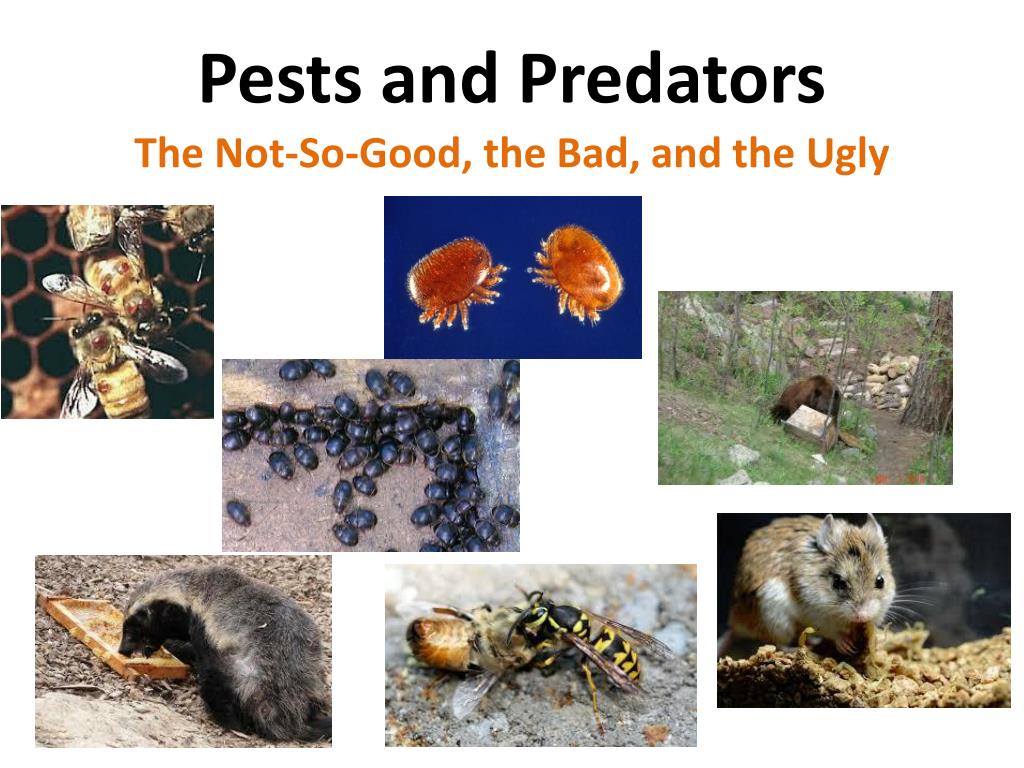 Pests and Predators

The Not-So-Good, the Bad, and the Ugly